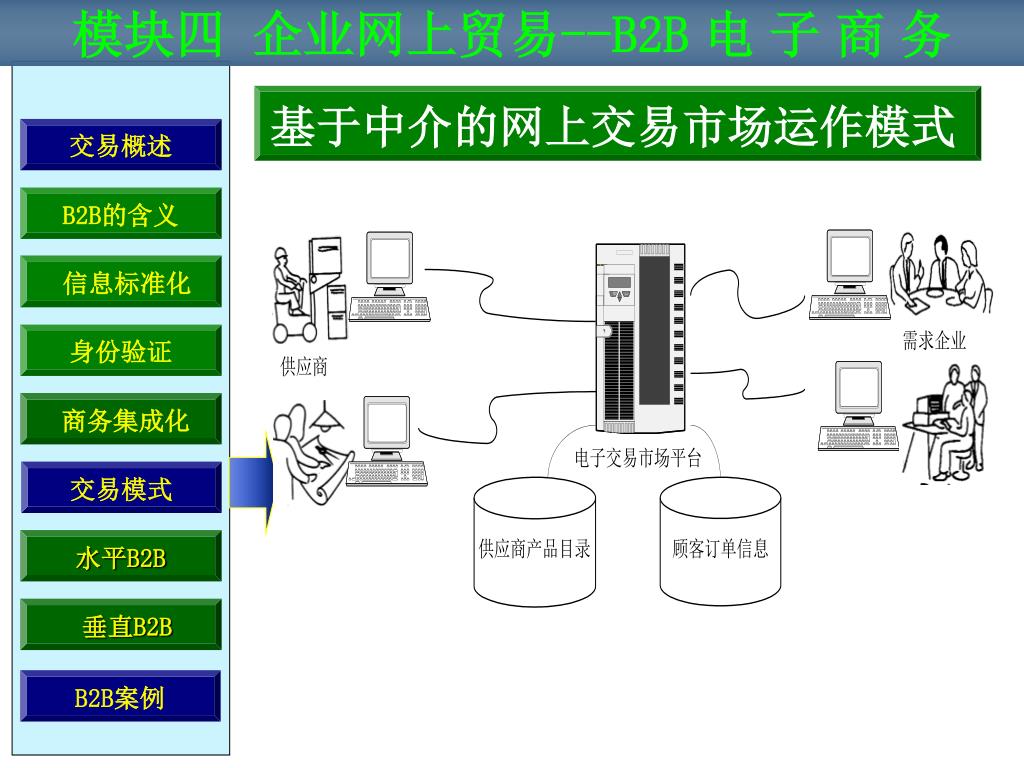 模块四 企业网上贸易--B2B 电 子 商 务

交易概述

B2B的含义

信息标准化

身份验证

商务集成化

交易模式

水平B2B

垂直B2B

B2B案例

基于中介的网上交易市场运作模式

供应商

需求企业

电子交易市场平台

供应商产品目录

顾客订单信息